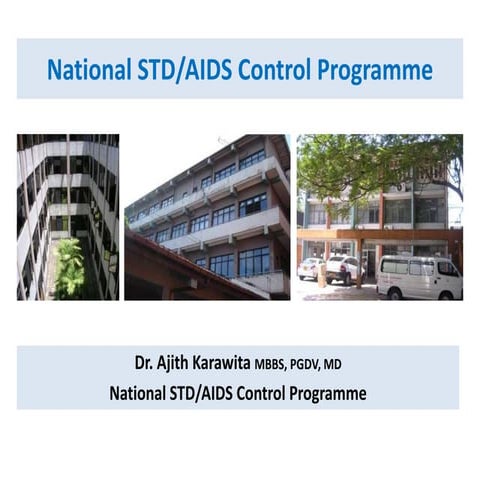 National STD/AIDS Control Programme

Dr. Ajith Karawita MBBS, PGDV, MD
National STD/AIDS Control Programme